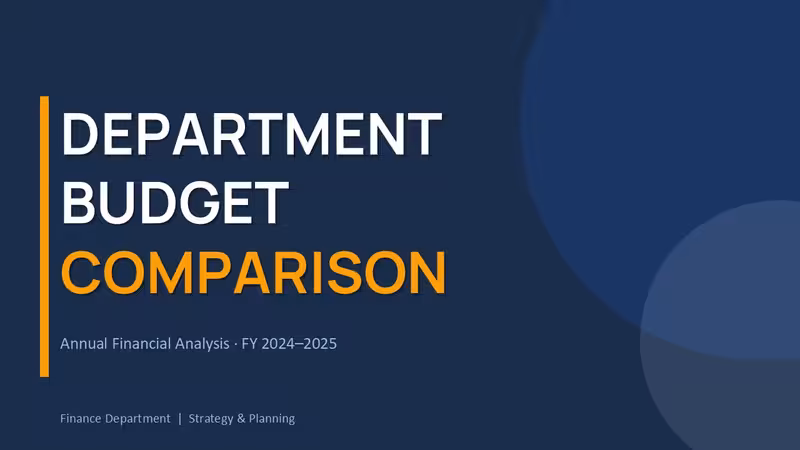 DEPARTMENT BUDGET COMPARISON

Annual Financial Analysis · FY 2024–2025

Finance Department | Strategy & Planning